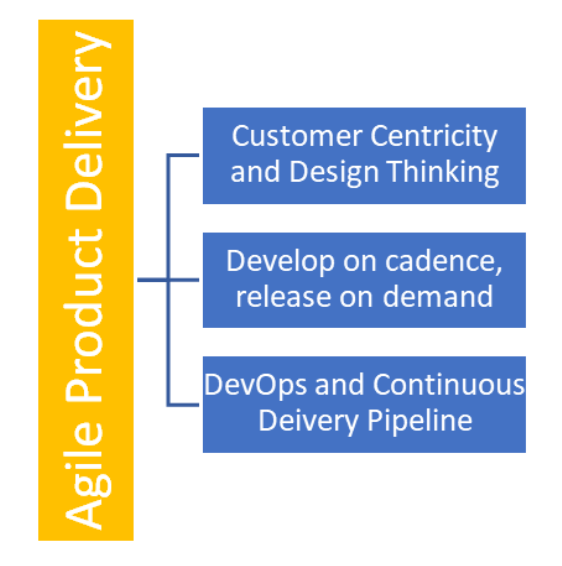 Agile Product Delivery

Customer Centricity and Design Thinking

Develop on cadence, release on demand

DevOps and Continuous Deivery Pipeline